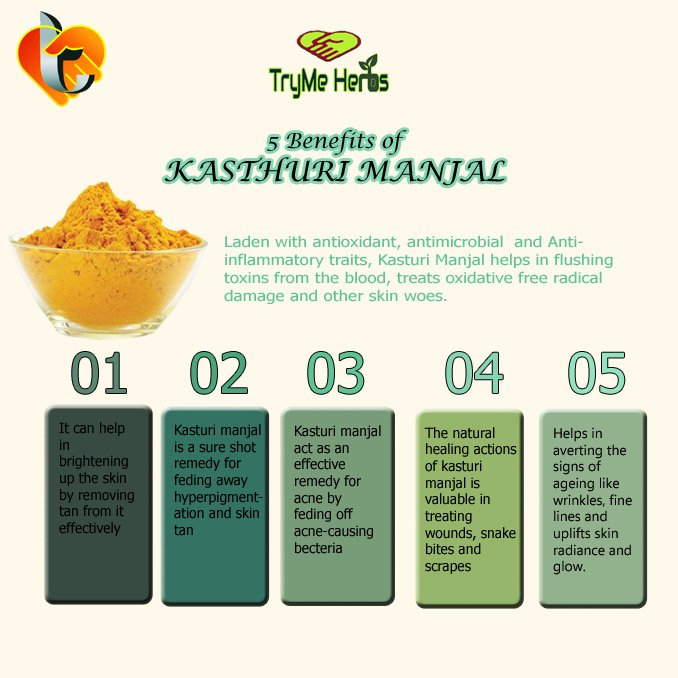 TryMe Herbs

5 Benefits of
KASTHURI MANJAL

Laden with antioxidant, antimicrobial and Anti-inflammatory traits, Kasturi Manjal helps in flushing toxins from the blood, treats oxidative free radical damage and other skin woes.

01

It can help in brightening up the skin by removing tan from it effectively

02

Kasturi manjal is a sure shot remedy for feding away hyperpigmentation and skin tan

03

Kasturi manjal act as an effective remedy for acne by feding off acne-causing becteria

04

The natural healing actions of kasturi manjal is valuable in treating wounds, snake bites and scrapes

05

Helps in averting the signs of ageing like wrinkles, fine lines and uplifts skin radiance and glow.